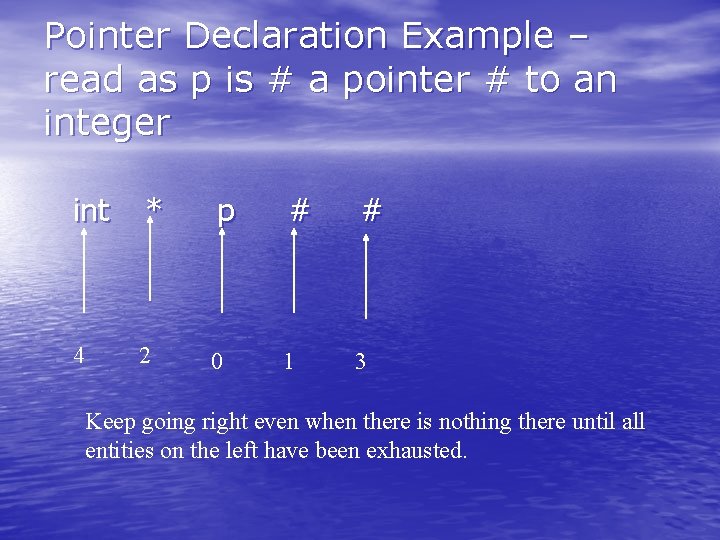 Pointer Declaration Example – read as p is # a pointer # to an integer

int * p # #

4 2 0 1 3

Keep going right even when there is nothing there until all entities on the left have been exhausted.